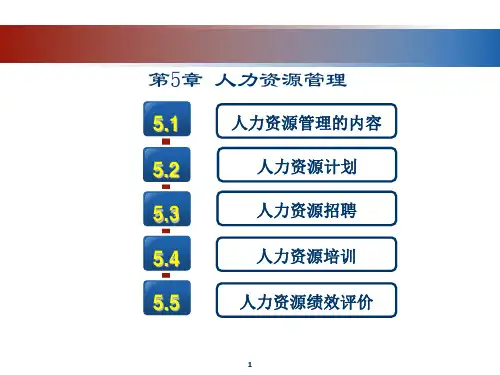 第5章 人力资源管理

5.1 人力资源管理的内容

5.2 人力资源计划

5.3 人力资源招聘

5.4 人力资源培训

5.5 人力资源绩效评价

1